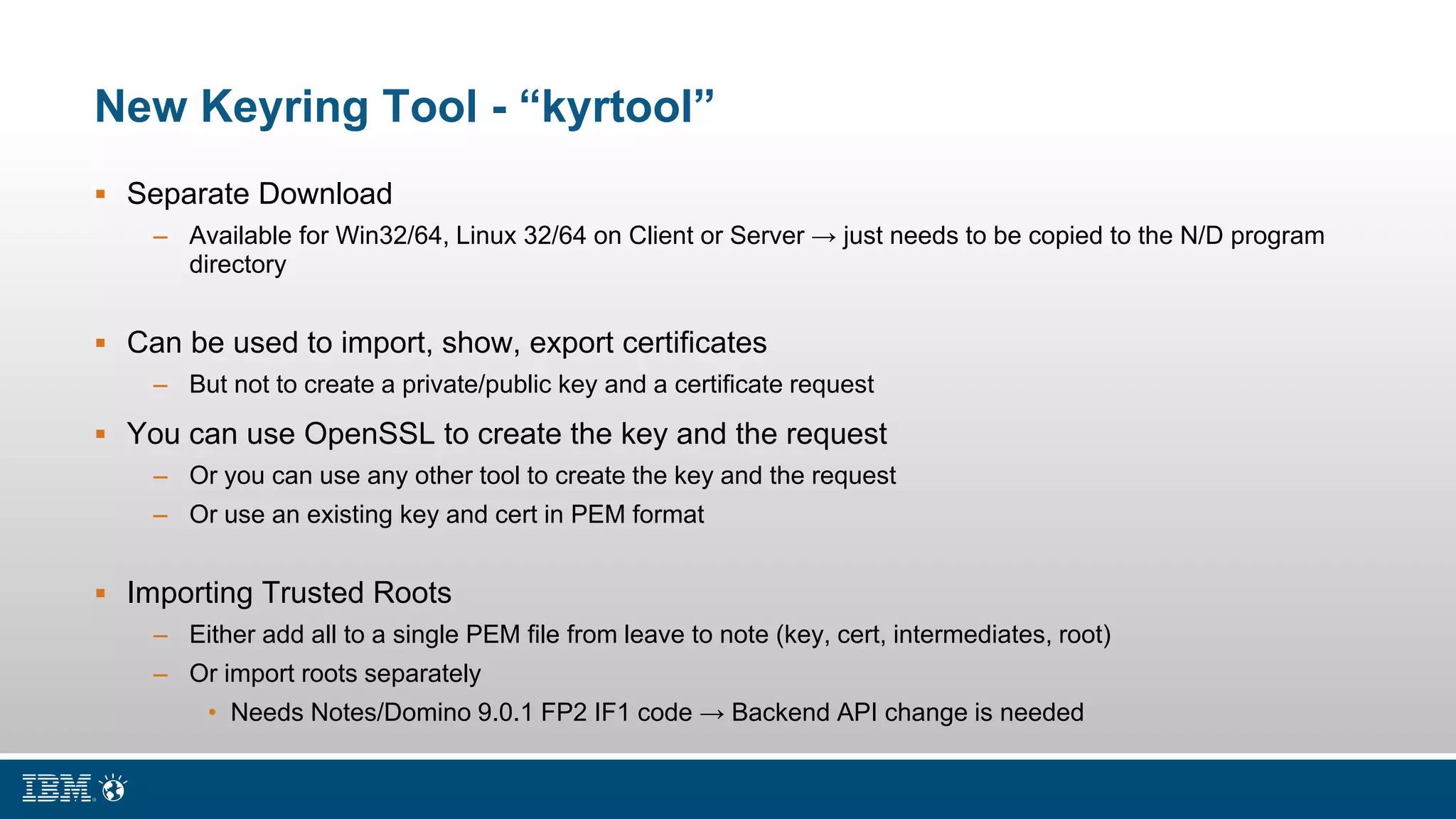 New Keyring Tool - “kyrtool”

▪ Separate Download
– Available for Win32/64, Linux 32/64 on Client or Server → just needs to be copied to the N/D program directory

▪ Can be used to import, show, export certificates
– But not to create a private/public key and a certificate request

▪ You can use OpenSSL to create the key and the request
– Or you can use any other tool to create the key and the request
– Or use an existing key and cert in PEM format

▪ Importing Trusted Roots
– Either add all to a single PEM file from leave to note (key, cert, intermediates, root)
– Or import roots separately
• Needs Notes/Domino 9.0.1 FP2 IF1 code → Backend API change is needed

IBM